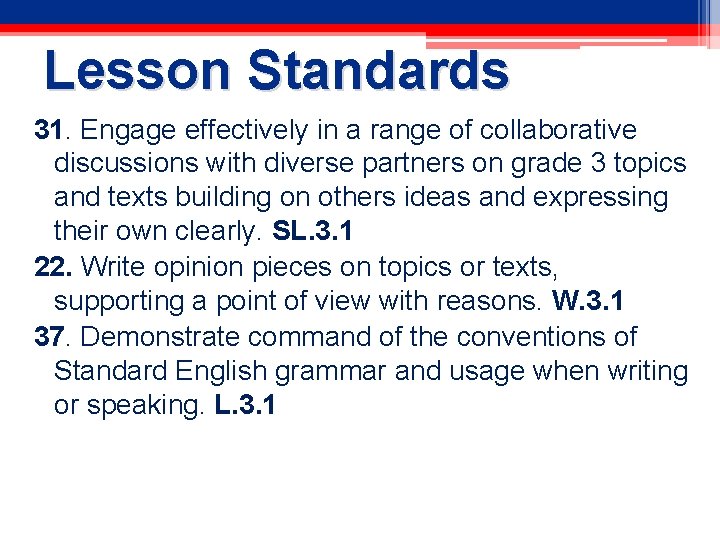 Lesson Standards

31. Engage effectively in a range of collaborative discussions with diverse partners on grade 3 topics and texts building on others ideas and expressing their own clearly. SL.3.1

22. Write opinion pieces on topics or texts, supporting a point of view with reasons. W.3.1

37. Demonstrate command of the conventions of Standard English grammar and usage when writing or speaking. L.3.1